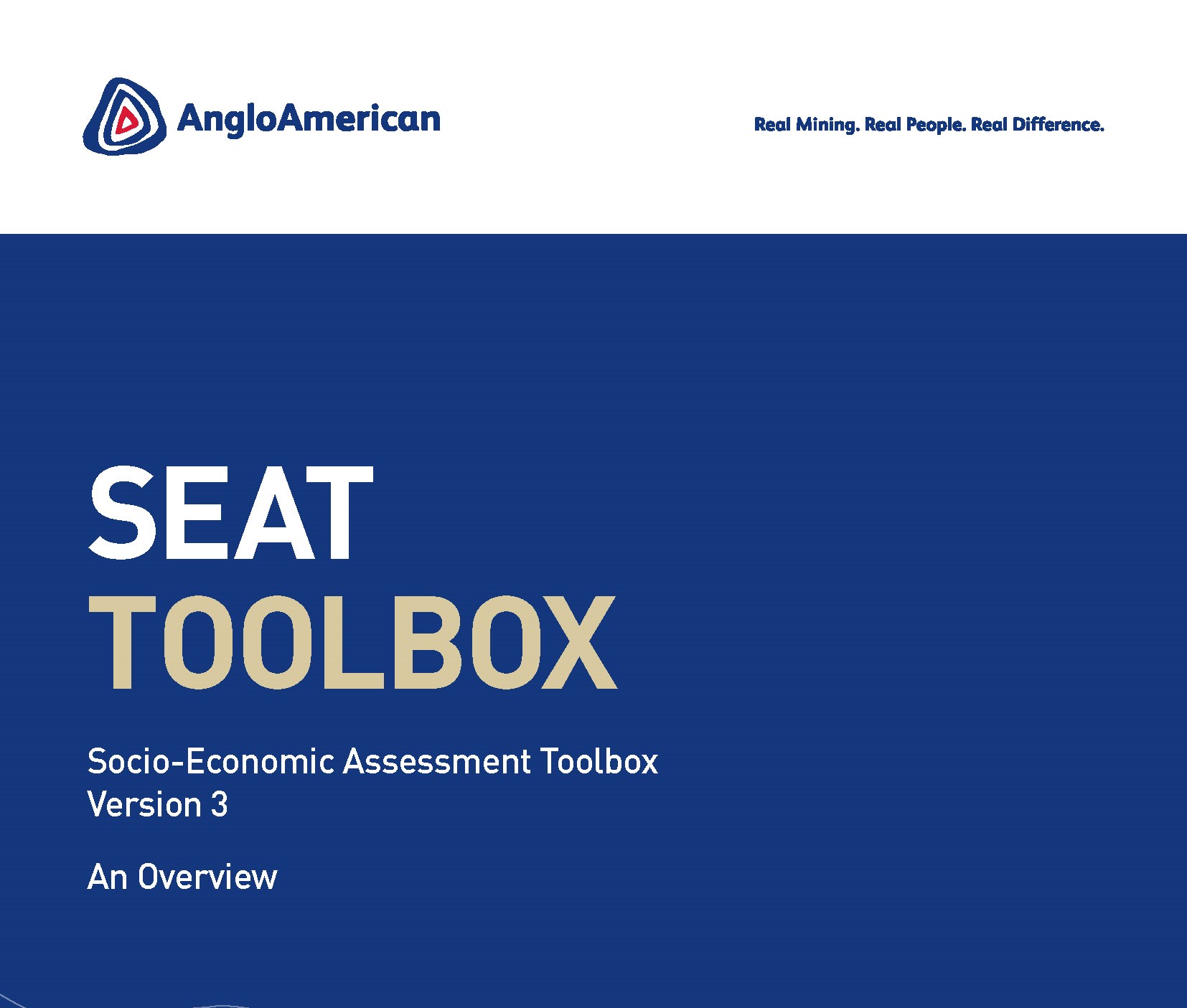 AngloAmerican

Real Mining. Real People. Real Difference.

SEAT
TOOLBOX

Socio-Economic Assessment Toolbox
Version 3

An Overview